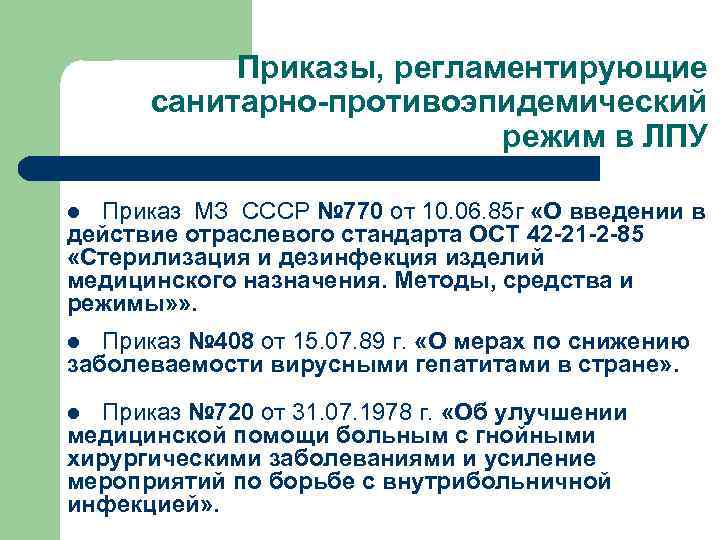 Приказы, регламентирующие санитарно-противоэпидемический режим в ЛПУ

● Приказ МЗ СССР №770 от 10.06.85г «О введении в действие отраслевого стандарта ОСТ 42-21-2-85 «Стерилизация и дезинфекция изделий медицинского назначения. Методы, средства и режимы»».

● Приказ №408 от 15.07.89 г. «О мерах по снижению заболеваемости вирусными гепатитами в стране».

● Приказ №720 от 31.07.1978 г. «Об улучшении медицинской помощи больным с гнойными хирургическими заболеваниями и усиление мероприятий по борьбе с внутрибольничной инфекцией».